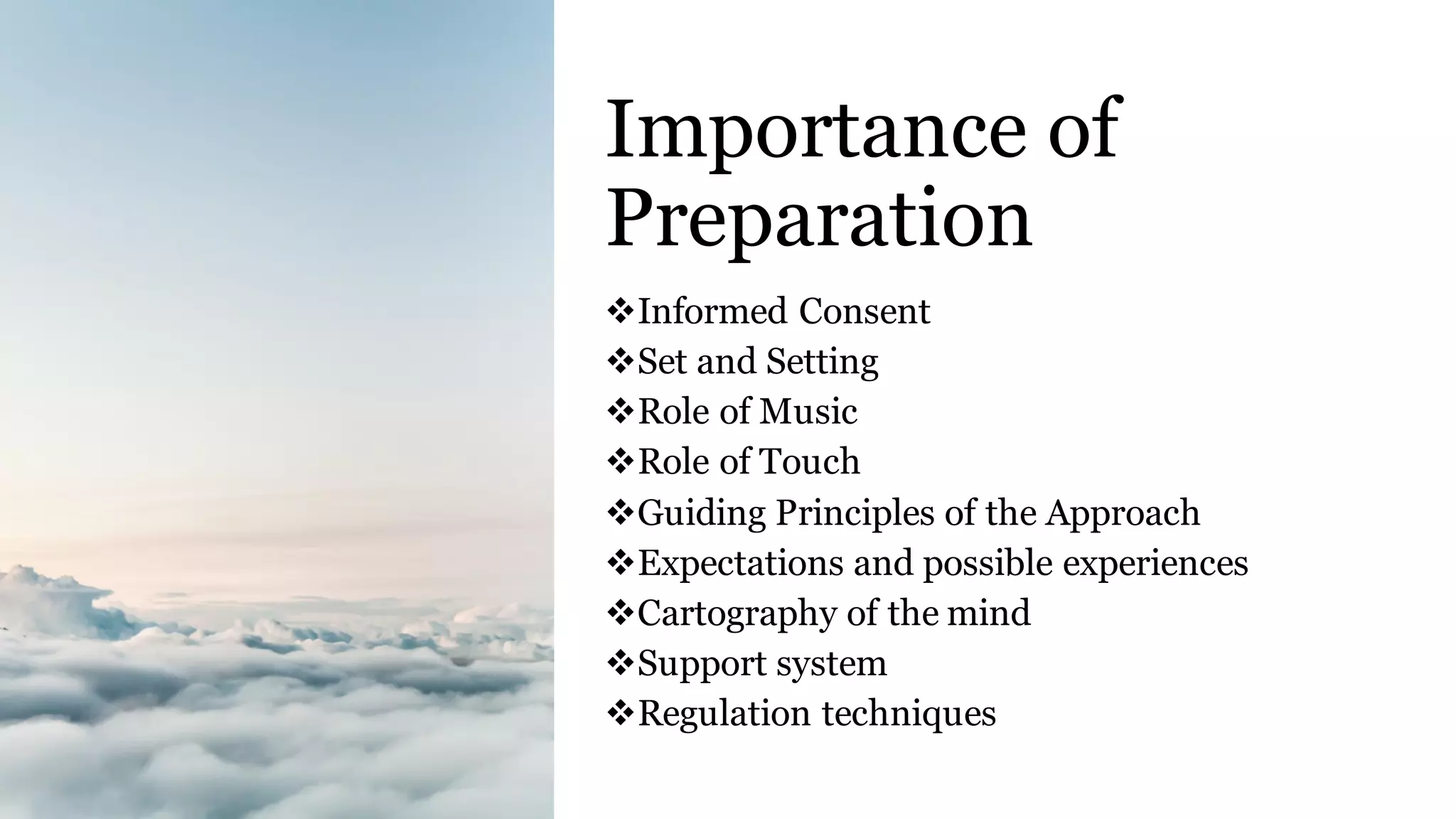 Importance of Preparation

❖Informed Consent
❖Set and Setting
❖Role of Music
❖Role of Touch
❖Guiding Principles of the Approach
❖Expectations and possible experiences
❖Cartography of the mind
❖Support system
❖Regulation techniques